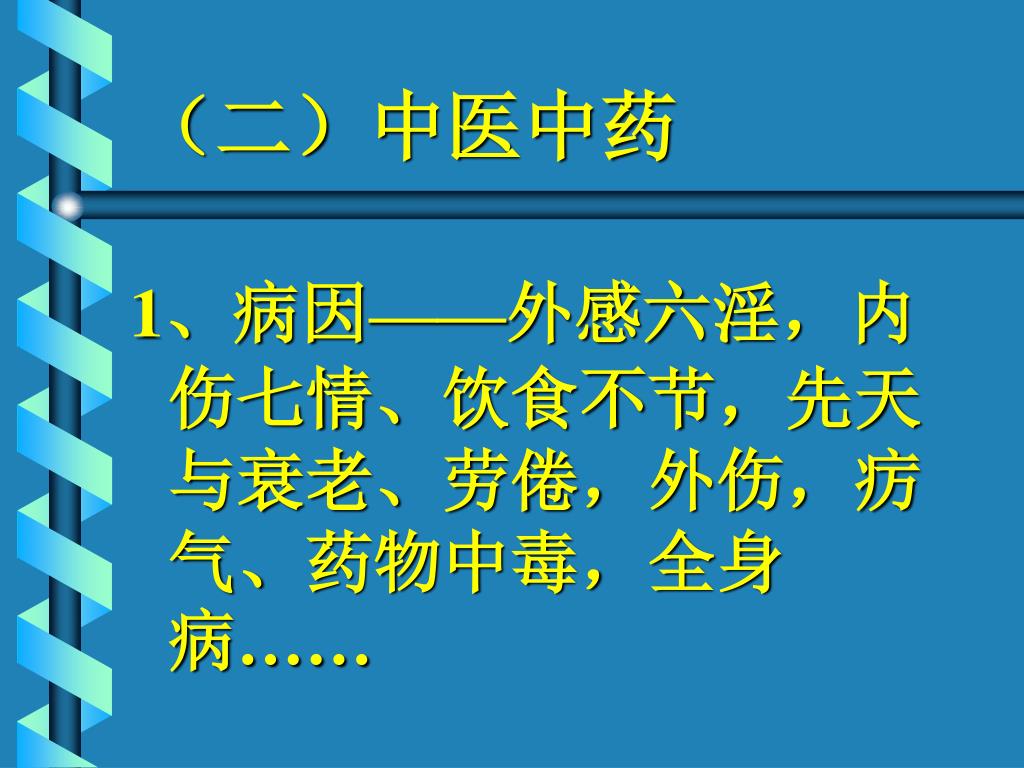 （二）中医中药

1、病因——外感六淫，内伤七情、饮食不节，先天与衰老、劳倦，外伤，疠气、药物中毒，全身病……